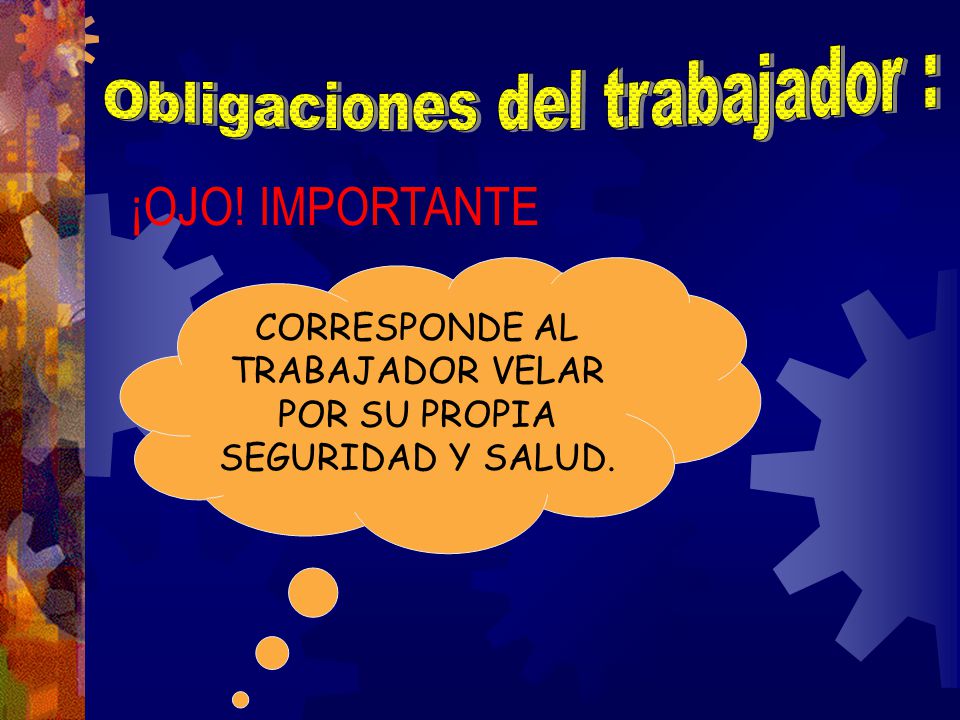 Obligaciones del trabajador :

¡OJO! IMPORTANTE

CORRESPONDE AL TRABAJADOR VELAR POR SU PROPIA SEGURIDAD Y SALUD.